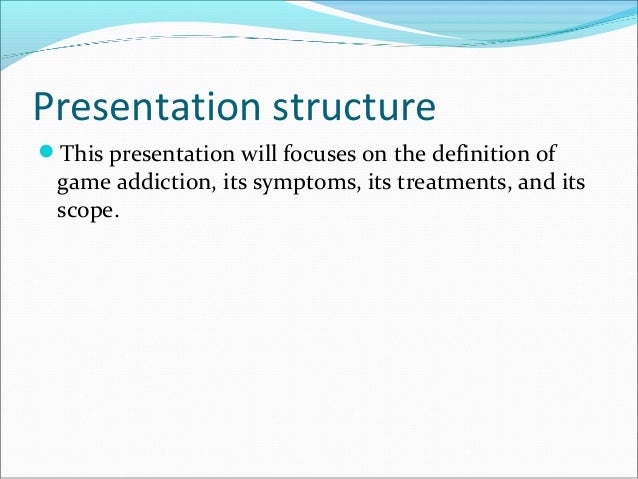 Presentation structure

This presentation will focuses on the definition of game addiction, its symptoms, its treatments, and its scope.